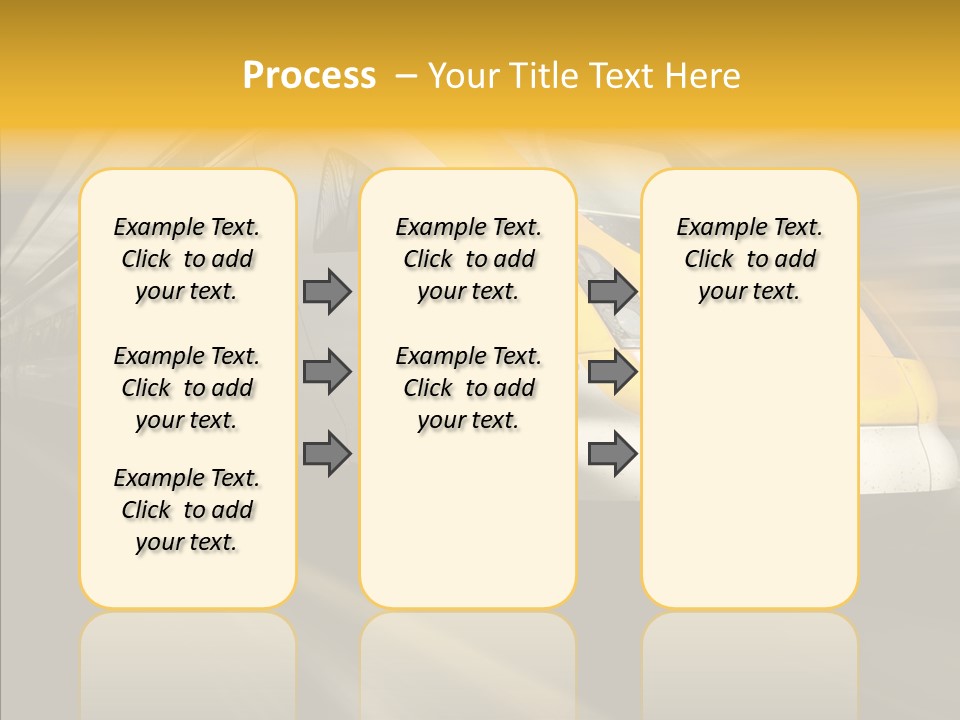 Process – Your Title Text Here

Example Text. Click to add your text.

Example Text. Click to add your text.

Example Text. Click to add your text.

Example Text. Click to add your text.

Example Text. Click to add your text.

Example Text. Click to add your text.